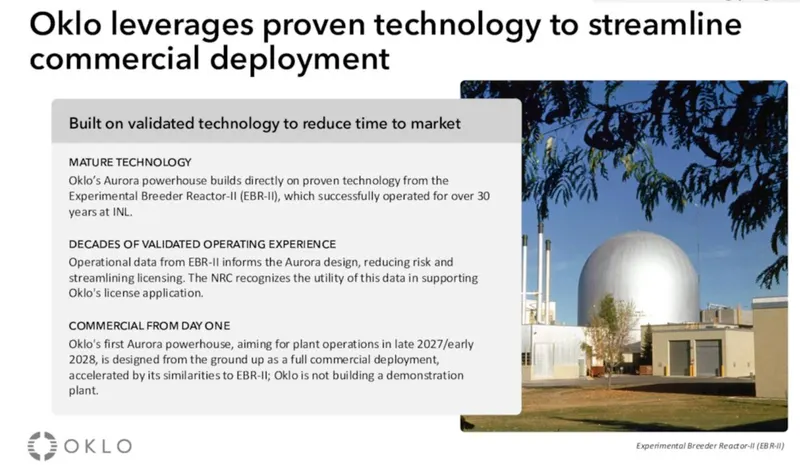 Oklo leverages proven technology to streamline commercial deployment

Built on validated technology to reduce time to market

MATURE TECHNOLOGY
Oklo's Aurora powerhouse builds directly on proven technology from the Experimental Breeder Reactor-II (EBR-II), which successfully operated for over 30 years at INL.

DECADES OF VALIDATED OPERATING EXPERIENCE
Operational data from EBR-II informs the Aurora design, reducing risk and streamlining licensing. The NRC recognizes the utility of this data in supporting Oklo's license application.

COMMERCIAL FROM DAY ONE
Oklo's first Aurora powerhouse, aiming for plant operations in late 2027/early 2028, is designed from the ground up as a full commercial deployment, accelerated by its similarities to EBR-II; Oklo is not building a demonstration plant.

OKLO

Experimental Breeder Reactor-II (EBR-II)